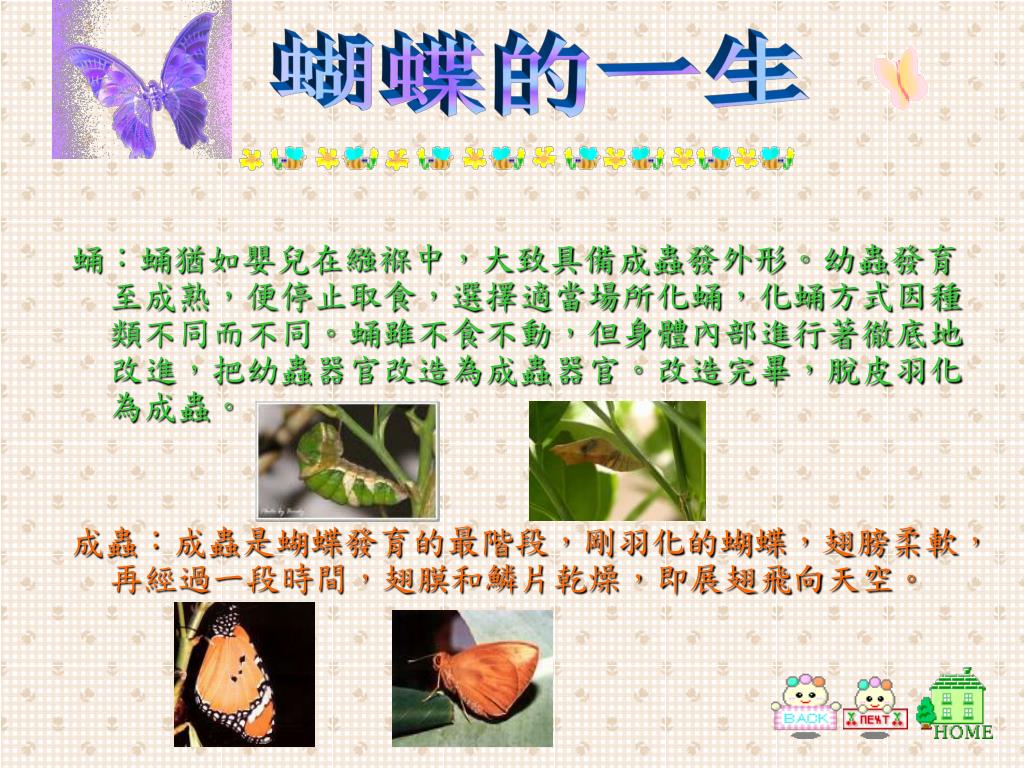 蝴蝶的一生

蛹：蛹猶如嬰兒在繈褓中，大致具備成蟲發外形。幼蟲發育至成熟，便停止取食，選擇適當場所化蛹，化蛹方式因種類不同而不同。蛹雖不食不動，但身體內部進行著徹底地改進，把幼蟲器官改造為成蟲器官。改造完畢，脫皮羽化為成蟲。

成蟲：成蟲是蝴蝶發育的最階段，剛羽化的蝴蝶，翅膀柔軟，再經過一段時間，翅膜和鱗片乾燥，即展翅飛向天空。

BACK NEXT HOME